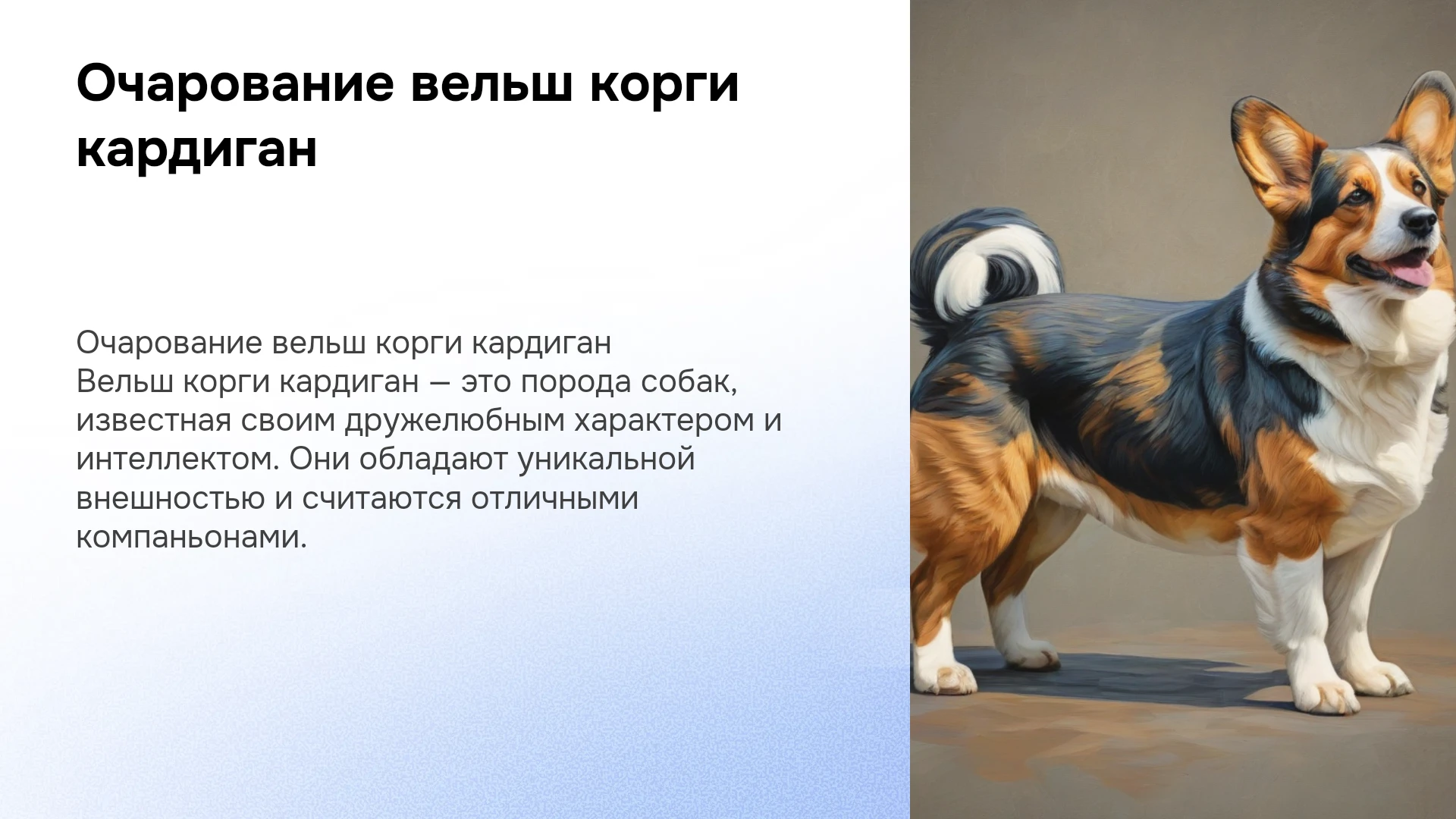 Очарование вельш корги кардиган

Очарование вельш корги кардиган

Вельш корги кардиган — это порода собак, известная своим дружелюбным характером и интеллектом. Они обладают уникальной внешностью и считаются отличными компаньонами.